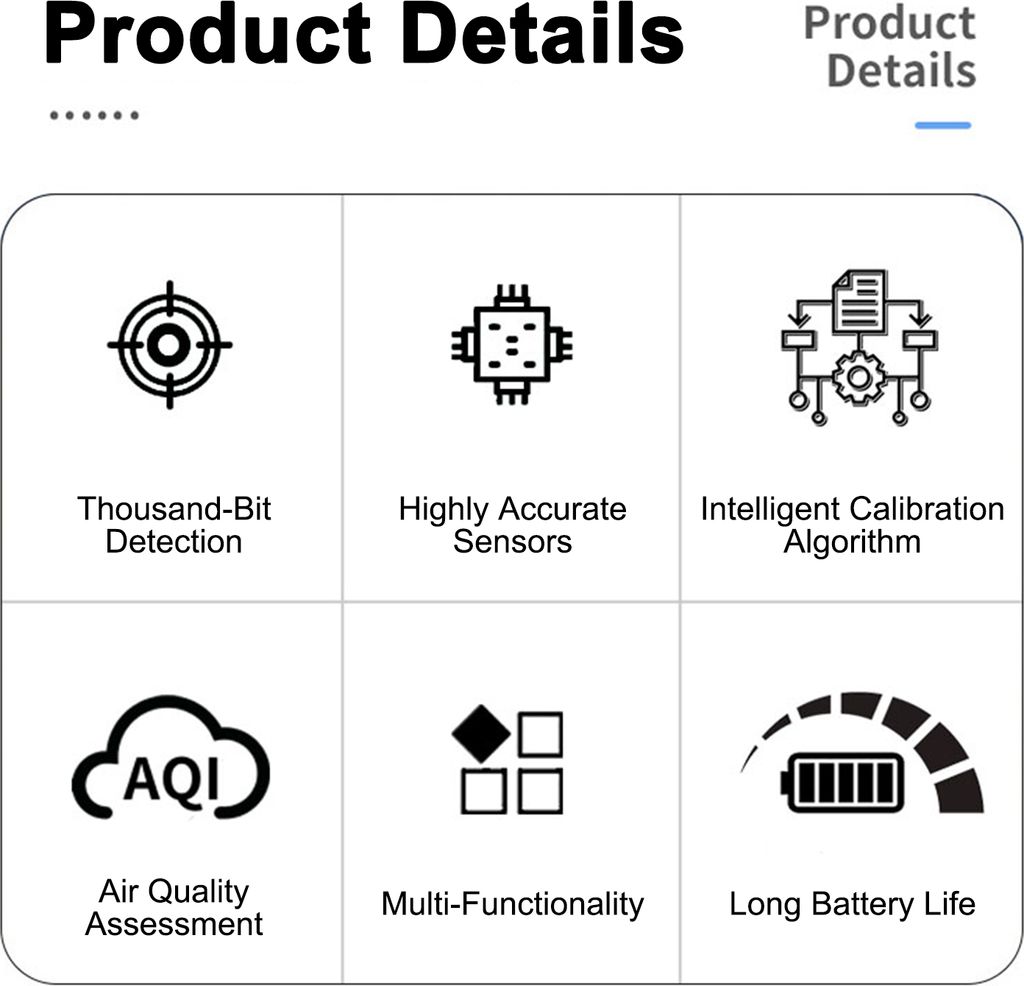 Product Details

Product Details

Thousand-Bit Detection

Highly Accurate Sensors

Intelligent Calibration Algorithm

AQI

Air Quality Assessment

Multi-Functionality

Long Battery Life